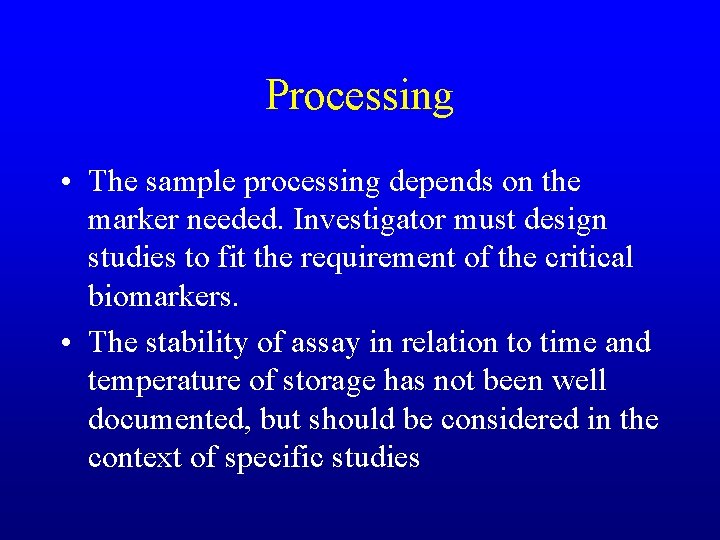 Processing

• The sample processing depends on the marker needed. Investigator must design studies to fit the requirement of the critical biomarkers.

• The stability of assay in relation to time and temperature of storage has not been well documented, but should be considered in the context of specific studies